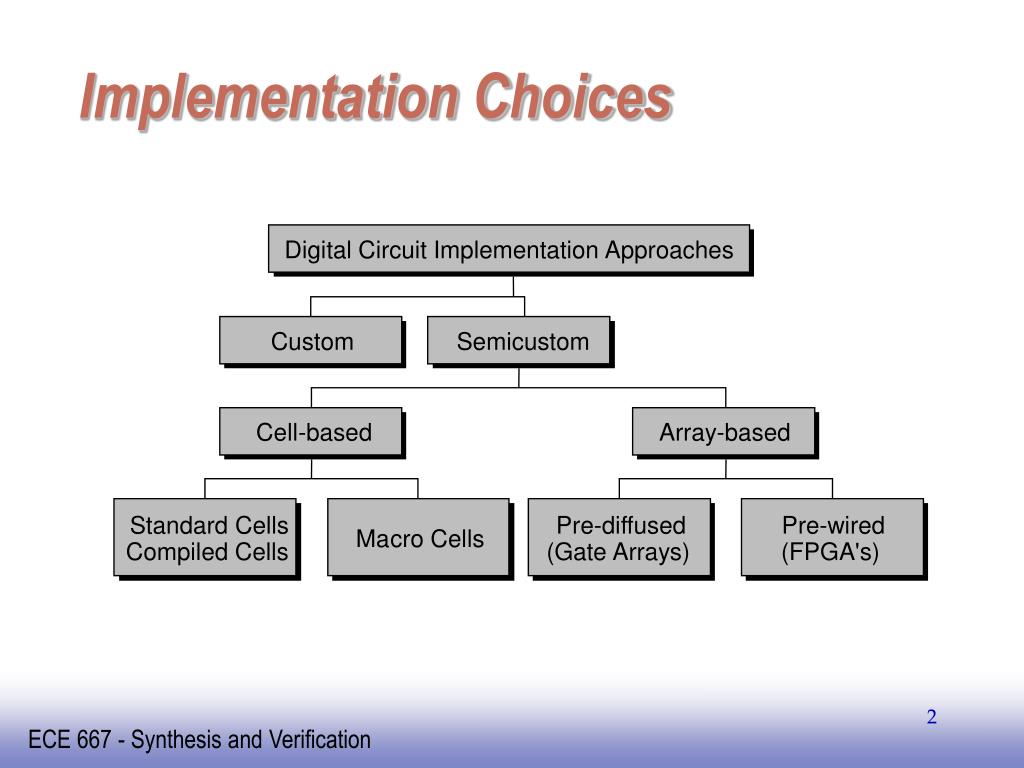 Implementation Choices

Digital Circuit Implementation Approaches

Custom

Semicustom

Cell-based

Array-based

Standard Cells
Compiled Cells

Macro Cells

Pre-diffused
(Gate Arrays)

Pre-wired
(FPGA's)

2

ECE 667 - Synthesis and Verification